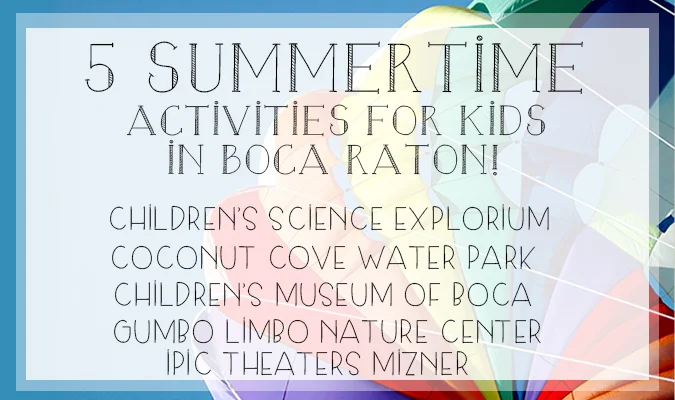 5 SUMMERTIME
ACTIVITIES FOR KIDS
IN BOCA RATON!

CHILDREN'S SCIENCE EXPLORIUM
COCONUT COVE WATER PARK
CHILDREN'S MUSEUM OF BOCA
GUMBO LIMBO NATURE CENTER
IPIC THEATERS MIZNER